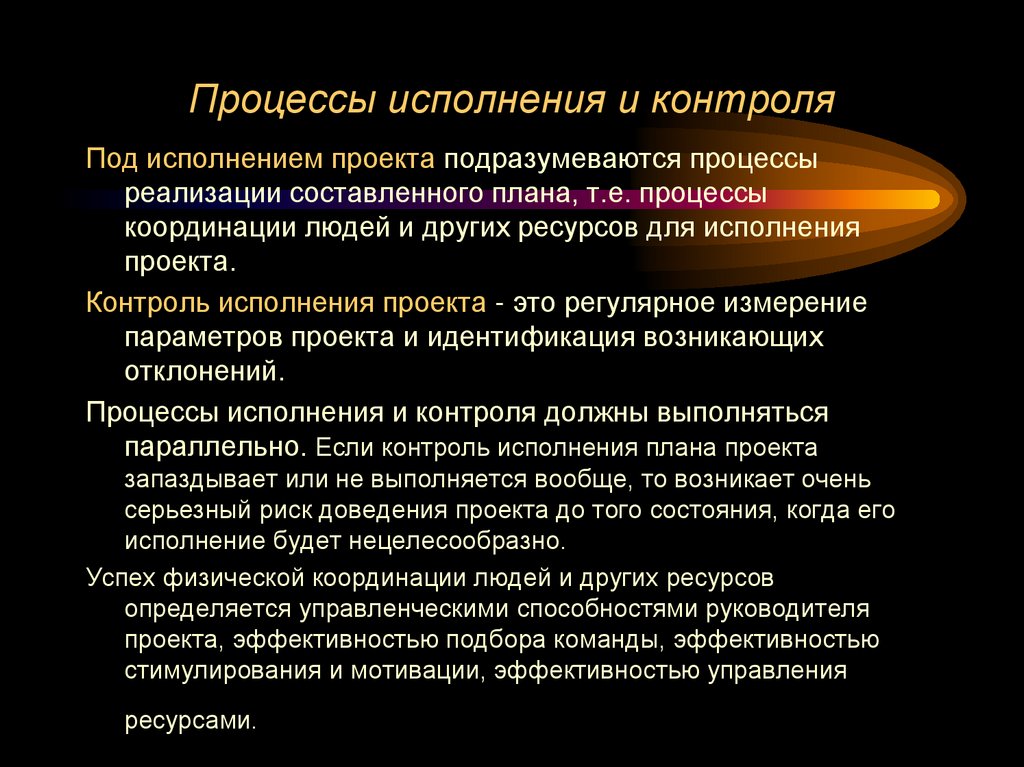 Процессы исполнения и контроля

Под исполнением проекта подразумеваются процессы реализации составленного плана, т.е. процессы координации людей и других ресурсов для исполнения проекта.

Контроль исполнения проекта - это регулярное измерение параметров проекта и идентификация возникающих отклонений.

Процессы исполнения и контроля должны выполняться параллельно. Если контроль исполнения плана проекта запаздывает или не выполняется вообще, то возникает очень серьезный риск доведения проекта до того состояния, когда его исполнение будет нецелесообразно.

Успех физической координации людей и других ресурсов определяется управленческими способностями руководителя проекта, эффективностью подбора команды, эффективностью стимулирования и мотивации, эффективностью управления ресурсами.